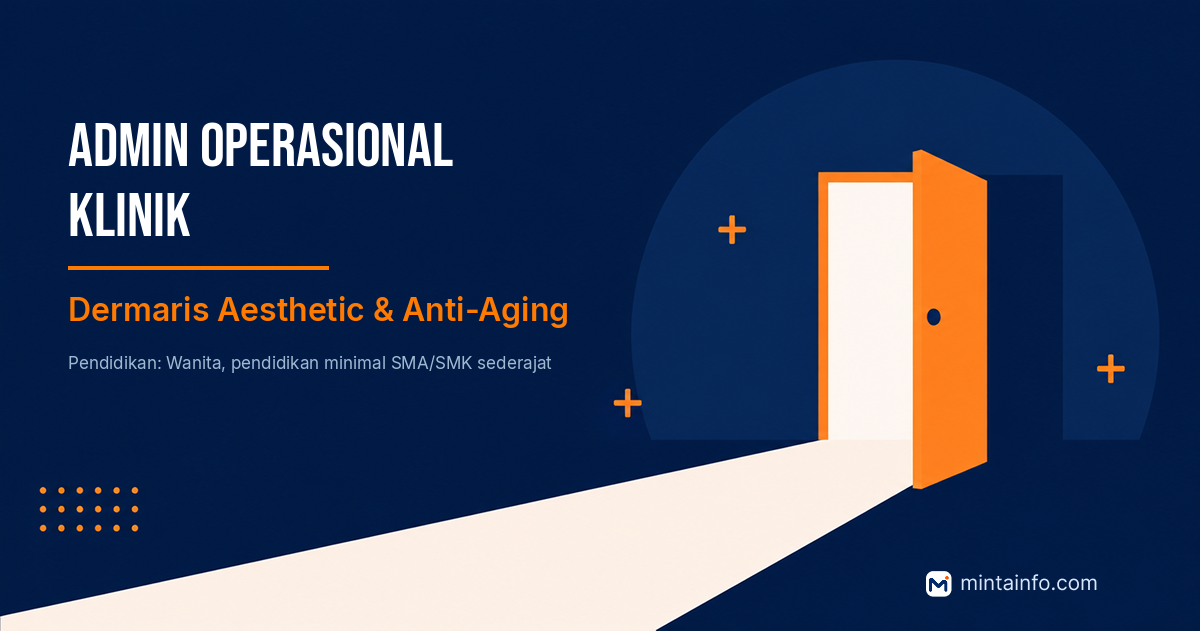 ADMIN OPERASIONAL KLINIK

Dermaris Aesthetic & Anti-Aging

Pendidikan: Wanita, pendidikan minimal SMA/SMK sederajat

mintainfo.com